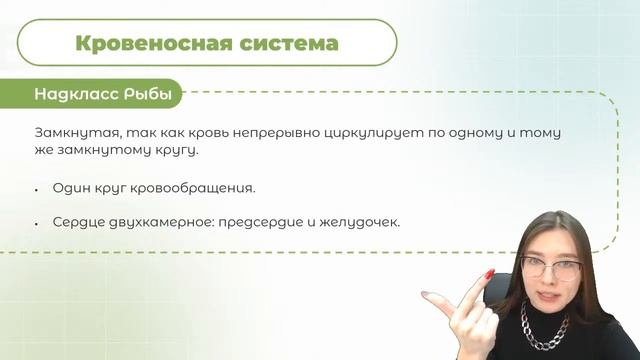 Кровеносная система

Надкласс Рыбы

Замкнутая, так как кровь непрерывно циркулирует по одному и тому же замкнутому кругу.

• Один круг кровообращения.

• Сердце двухкамерное: предсердие и желудочек.